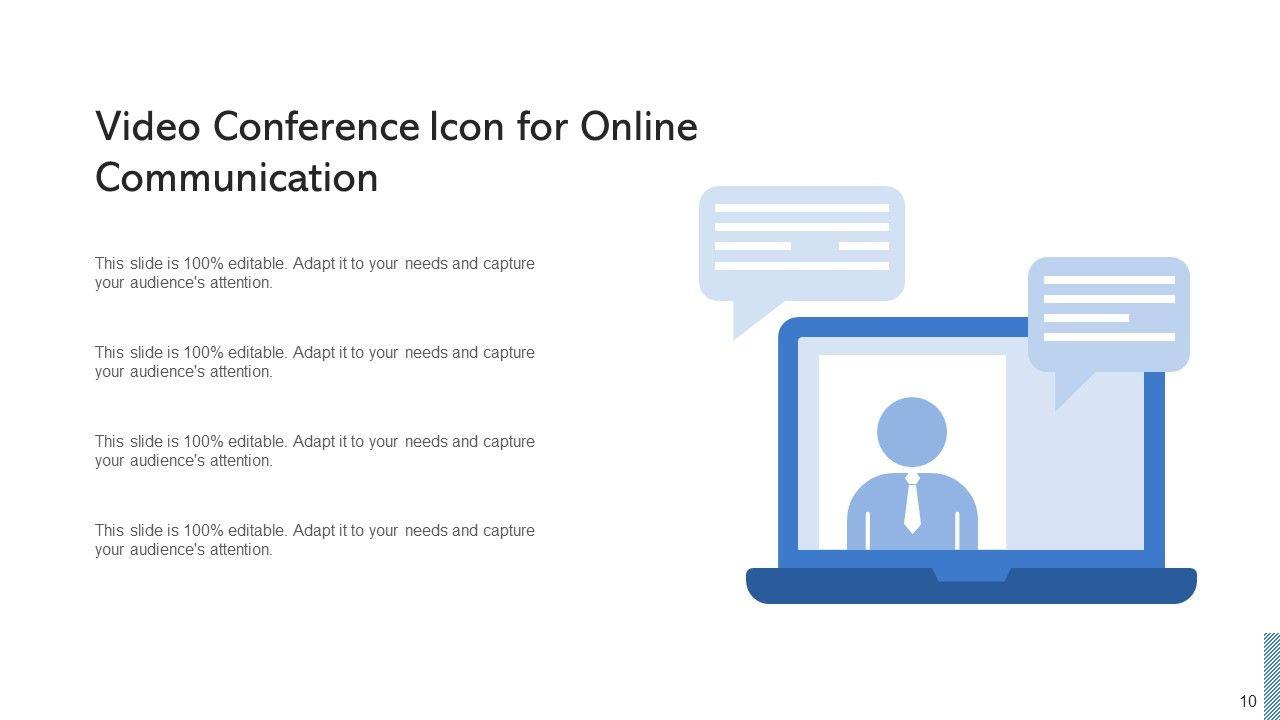 Video Conference Icon for Online Communication

This slide is 100% editable. Adapt it to your needs and capture your audience's attention.

This slide is 100% editable. Adapt it to your needs and capture your audience's attention.

This slide is 100% editable. Adapt it to your needs and capture your audience's attention.

This slide is 100% editable. Adapt it to your needs and capture your audience's attention.

10